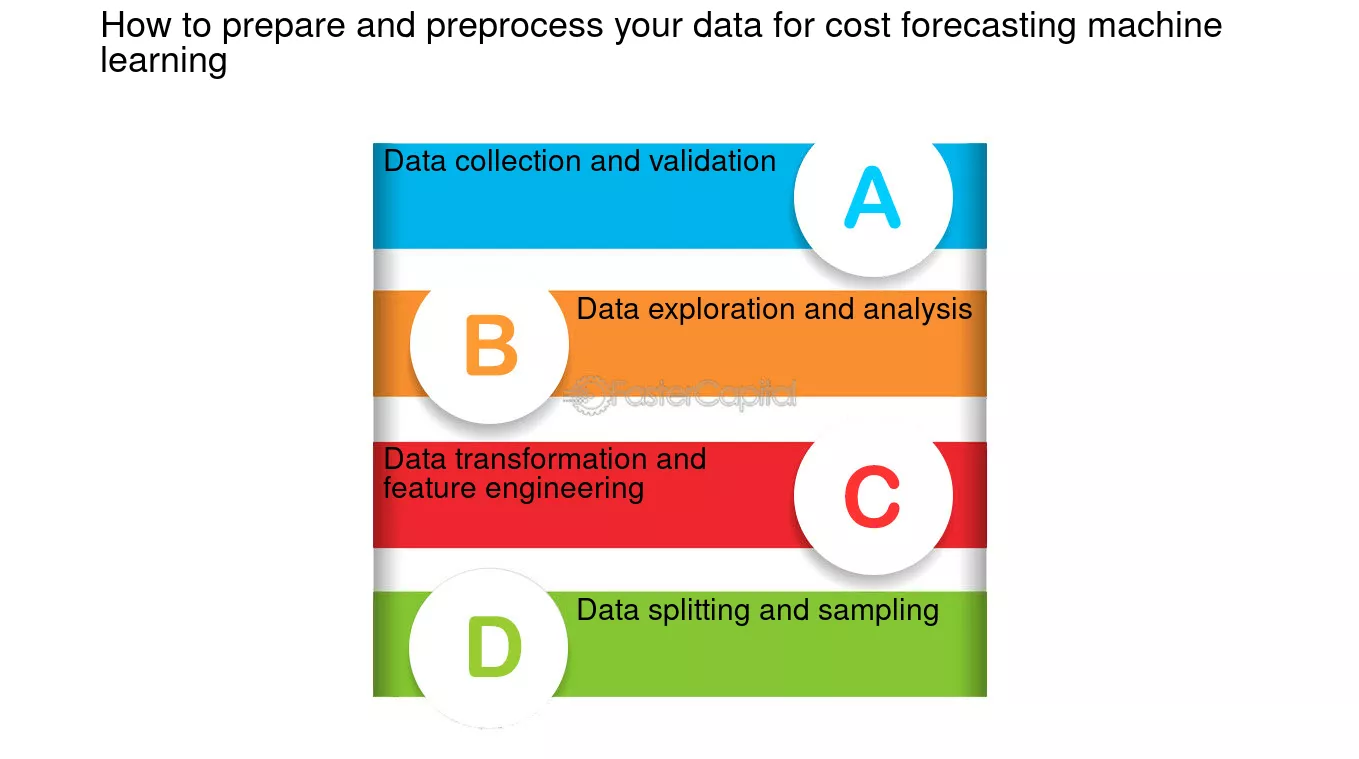 How to prepare and preprocess your data for cost forecasting machine learning

Data collection and validation

A

B

Data exploration and analysis

FasterCapital

Data transformation and feature engineering

C

D

Data splitting and sampling